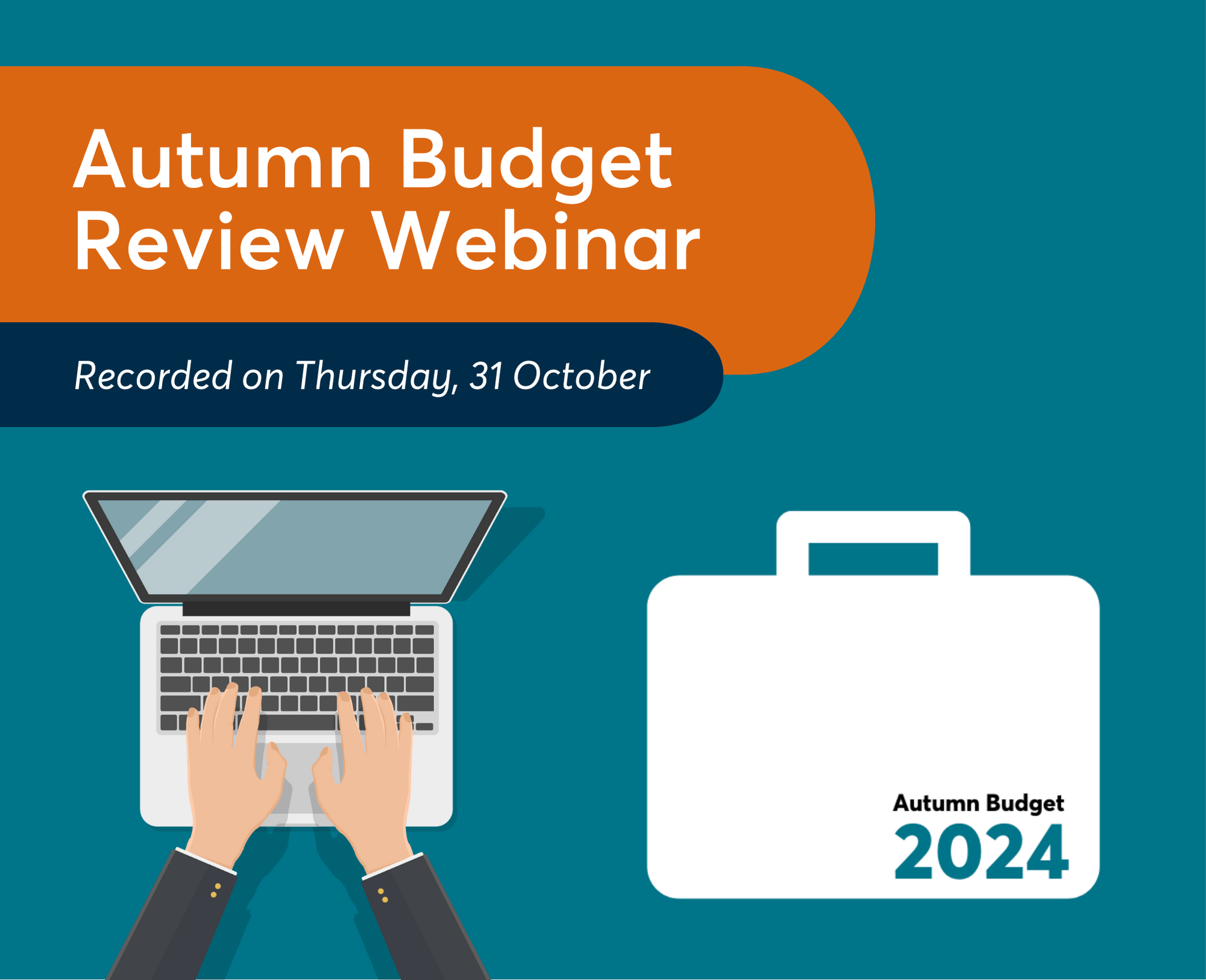 Autumn Budget Review Webinar

Recorded on Thursday, 31 October

Autumn Budget
2024